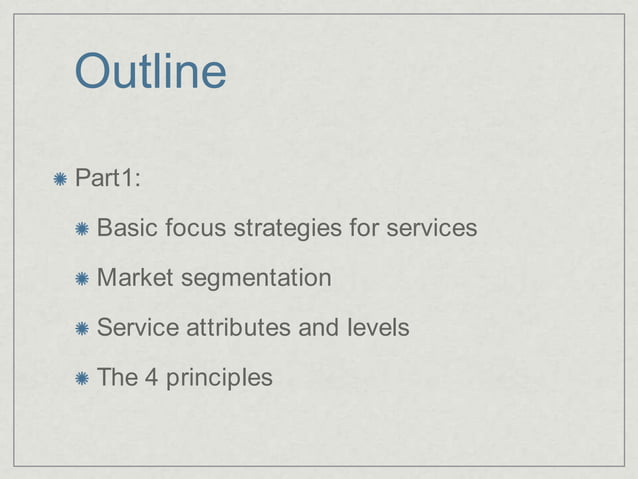 Outline

Part1:

Basic focus strategies for services

Market segmentation

Service attributes and levels

The 4 principles